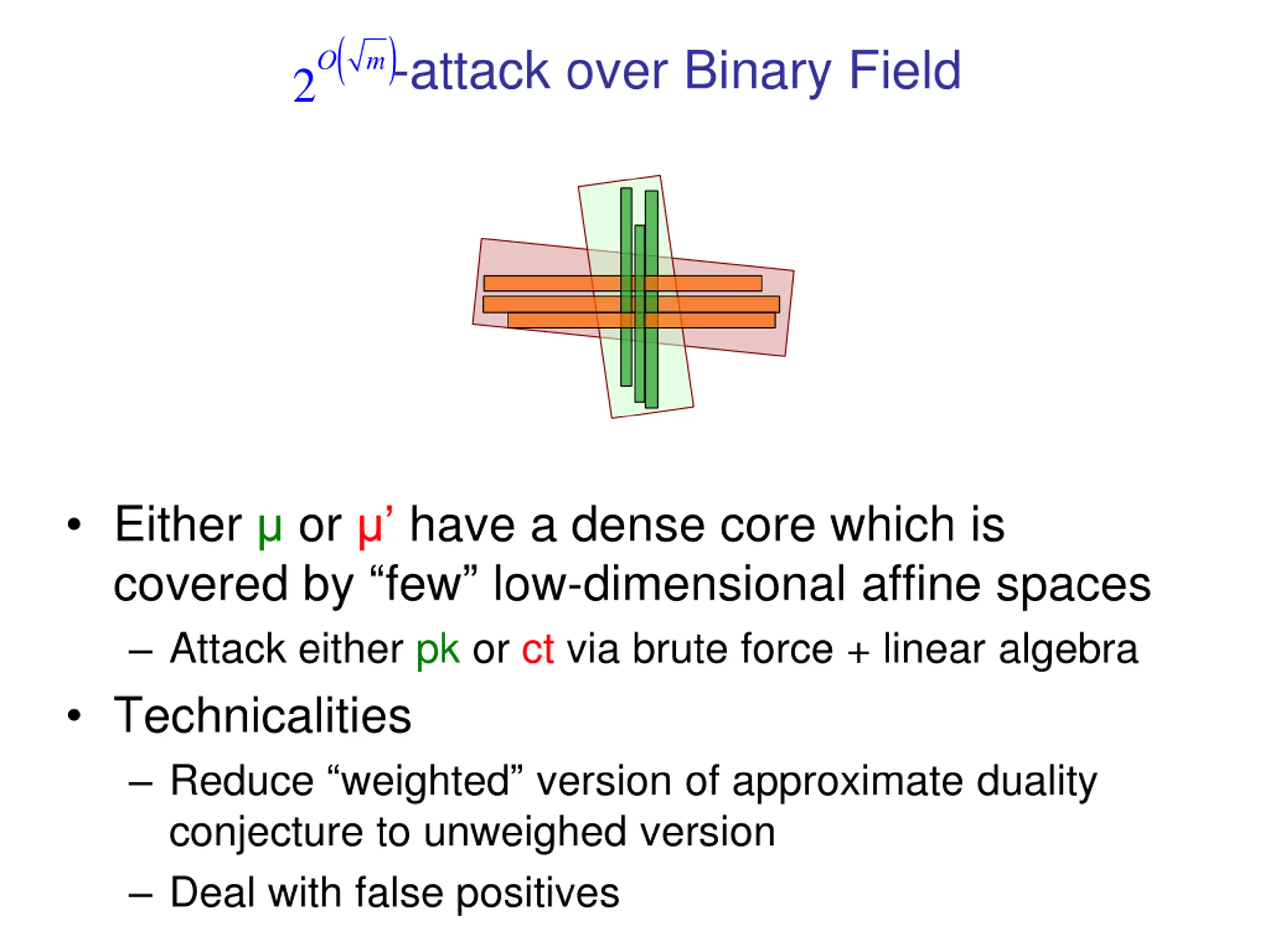 $2^{O(\sqrt{m})}$-attack over Binary Field

• Either μ or μ’ have a dense core which is covered by “few” low-dimensional affine spaces
– Attack either pk or ct via brute force + linear algebra

• Technicalities
– Reduce “weighted” version of approximate duality conjecture to unweighed version
– Deal with false positives